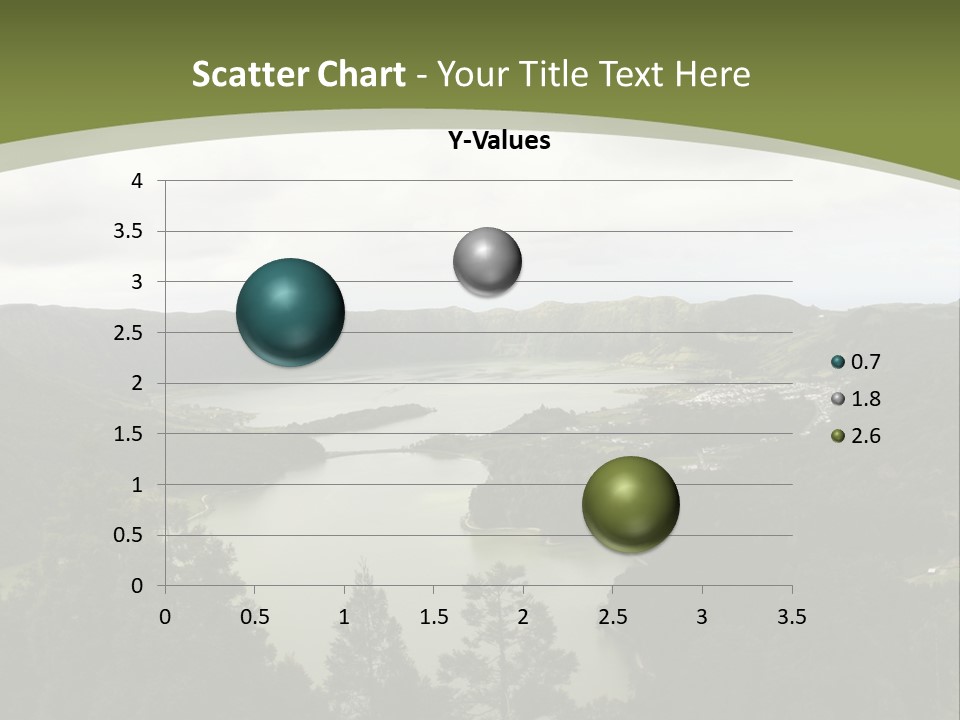 Scatter Chart - Your Title Text Here

Y-Values

4
3.5
3
2.5
2
1.5
1
0.5
0

0 0.5 1 1.5 2 2.5 3 3.5

0.7
1.8
2.6